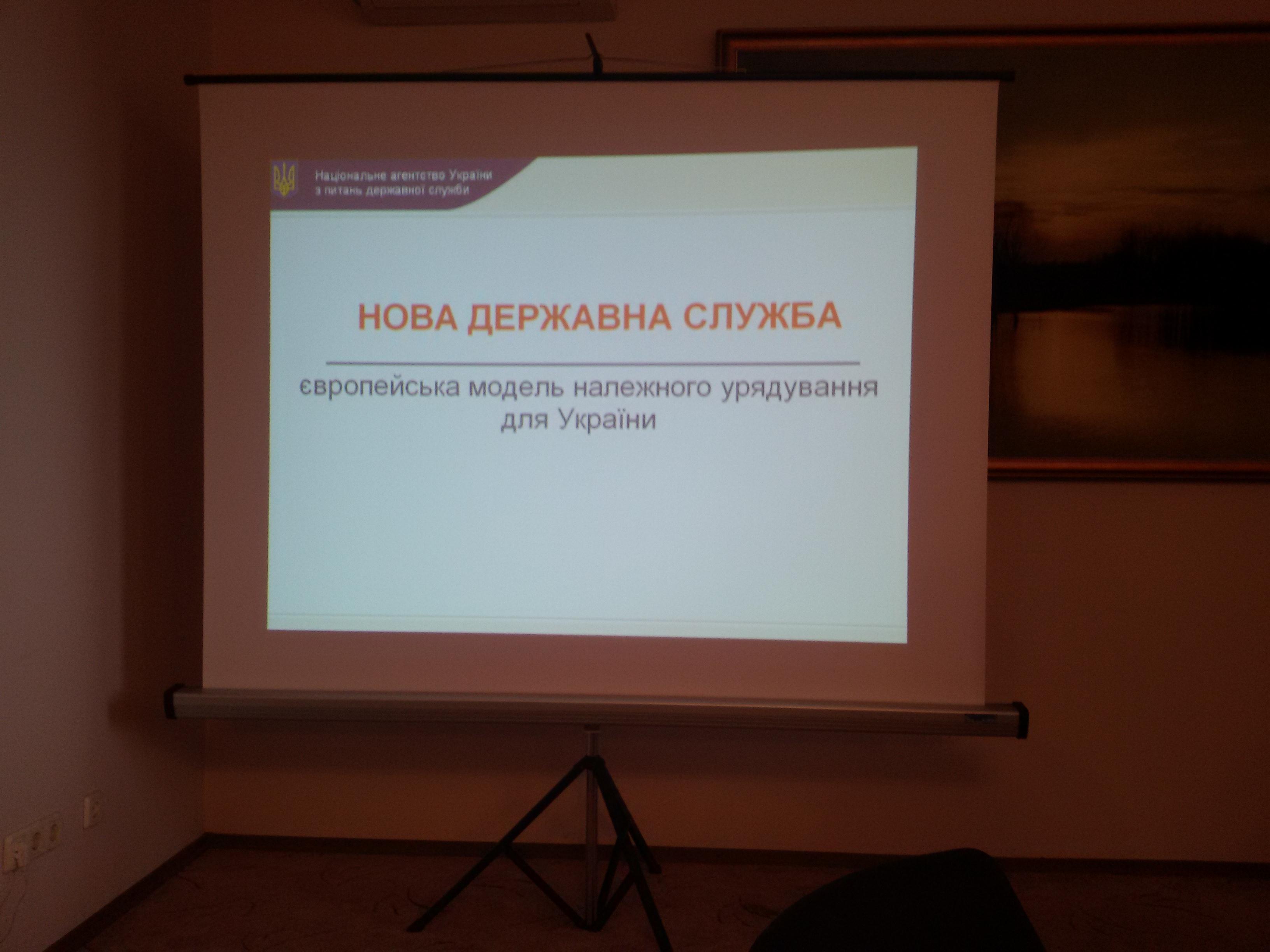 Національне агентство України
з питань державної служби

НОВА ДЕРЖАВНА СЛУЖБА

європейська модель належного урядування для України